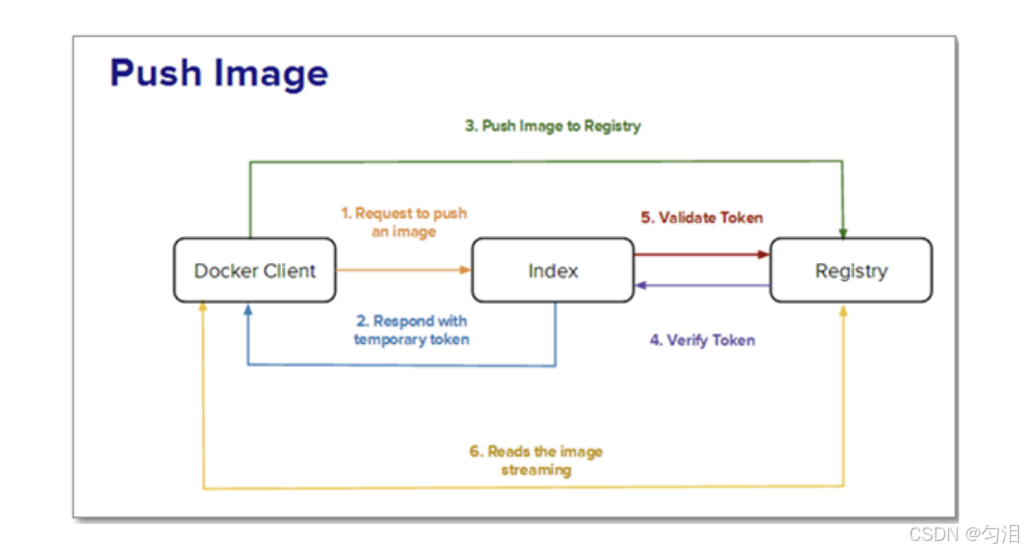 Push Image

3. Push Image to Registry

1. Request to push an image

5. Validate Token

Docker Client

Index

Registry

2. Respond with temporary token

4. Verify Token

6. Reads the image streaming

CSDN @匀泪